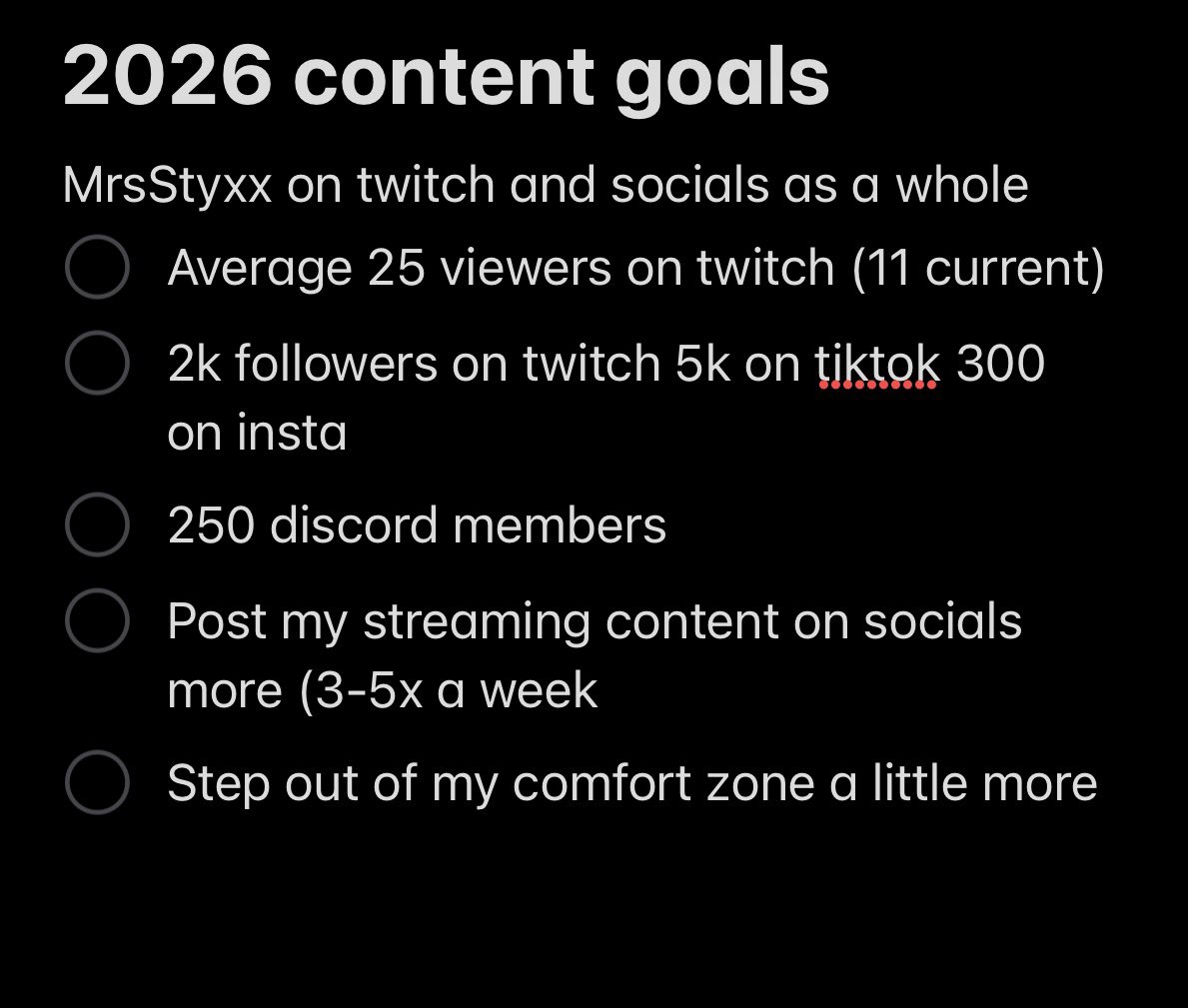 2026 content goals

MrsStyxx on twitch and socials as a whole

Average 25 viewers on twitch (11 current)

2k followers on twitch 5k on tiktok 300 on insta

250 discord members

Post my streaming content on socials more (3-5x a week

Step out of my comfort zone a little more